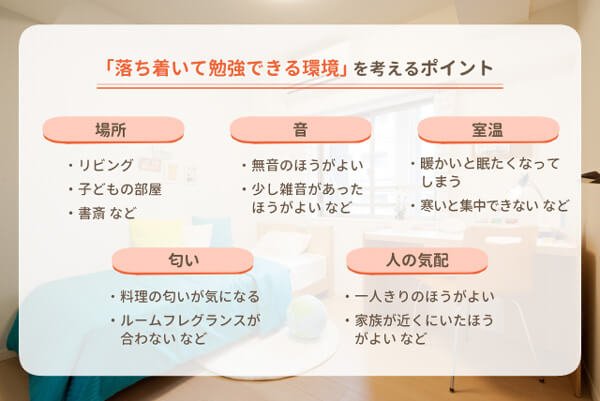 「落ち着いて勉強できる環境」を考えるポイント

場所

・リビング
・子どもの部屋
・書斎 など

音

・無音のほうがよい
・少し雑音があったほうがよい など

室温

・暖かいと眠たくなってしまう
・寒いと集中できない など

匂い

・料理の匂いが気になる
・ルームフレグランスが合わない など

人の気配

・一人きりのほうがよい
・家族が近くにいたほうがよい など